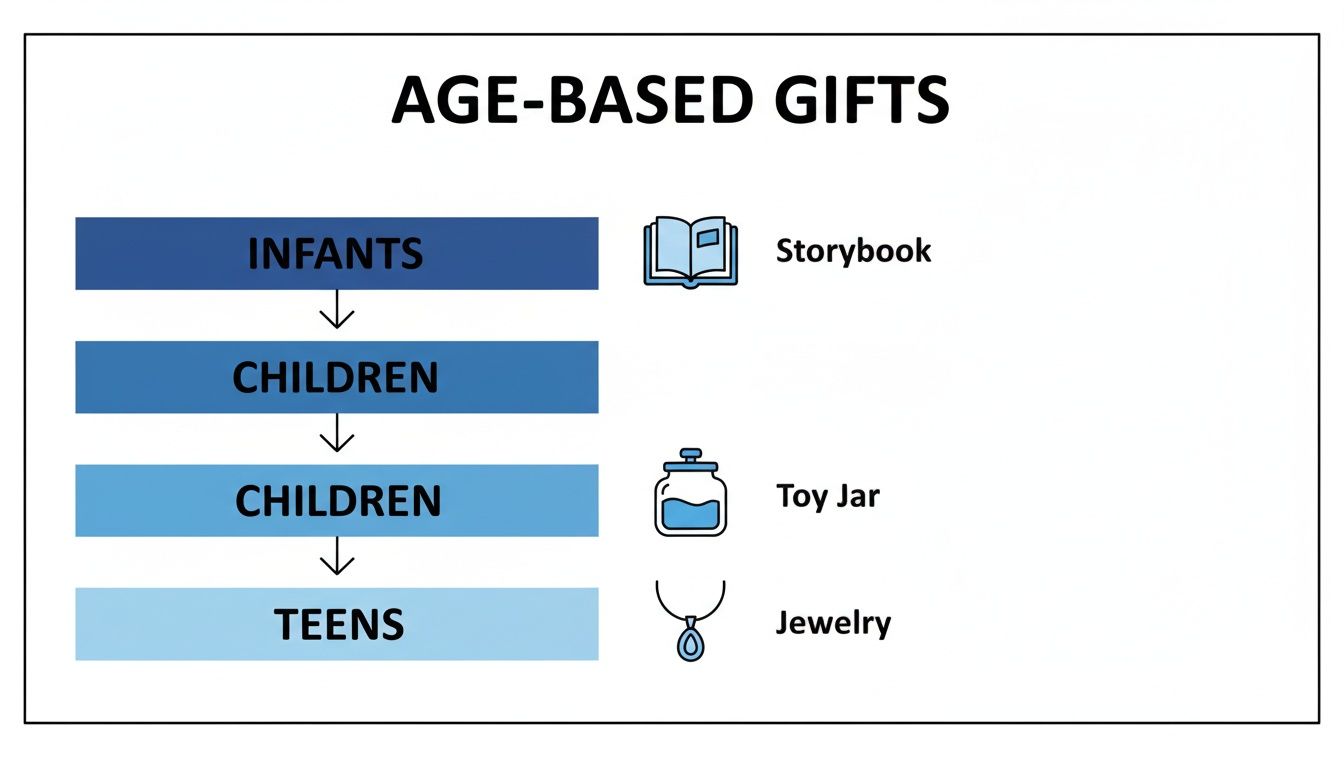 AGE-BASED GIFTS

INFANTS

Storybook

CHILDREN

CHILDREN

Toy Jar

TEENS

Jewelry